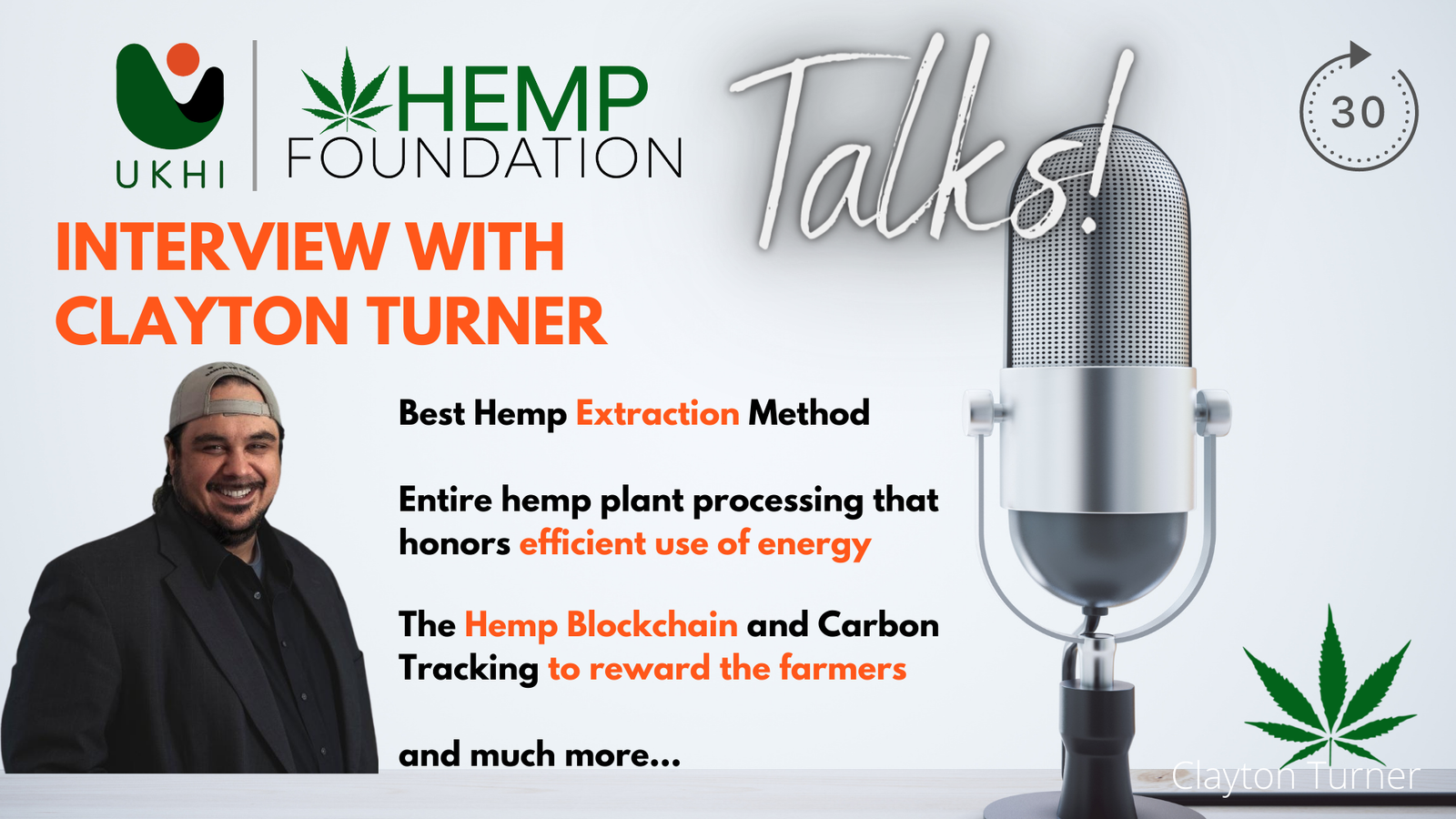 UKHI

HEMP FOUNDATION

Talks!

30

INTERVIEW WITH CLAYTON TURNER

Best Hemp Extraction Method

Entire hemp plant processing that honors efficient use of energy

The Hemp Blockchain and Carbon Tracking to reward the farmers

and much more...

Clayton Turner